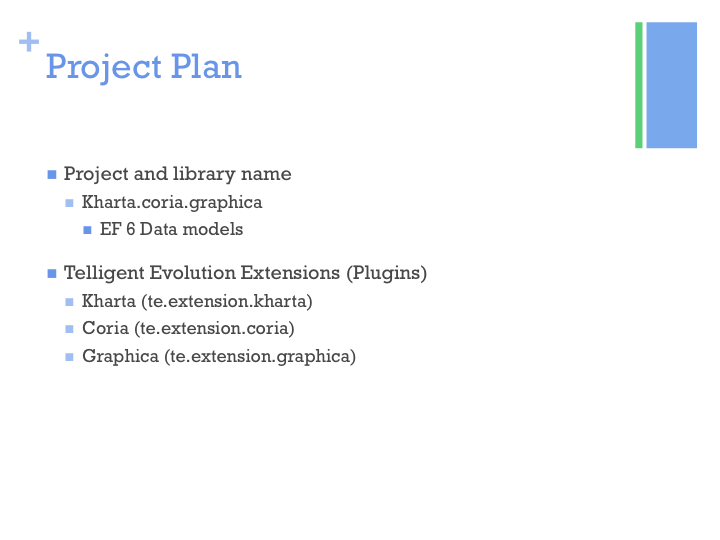 +
Project Plan

- Project and library name
  - Kharta.coria.graphica
    - EF 6 Data models

- Telligent Evolution Extensions (Plugins)
  - Kharta (te.extension.kharta)
  - Coria (te.extension.coria)
  - Graphica (te.extension.graphica)